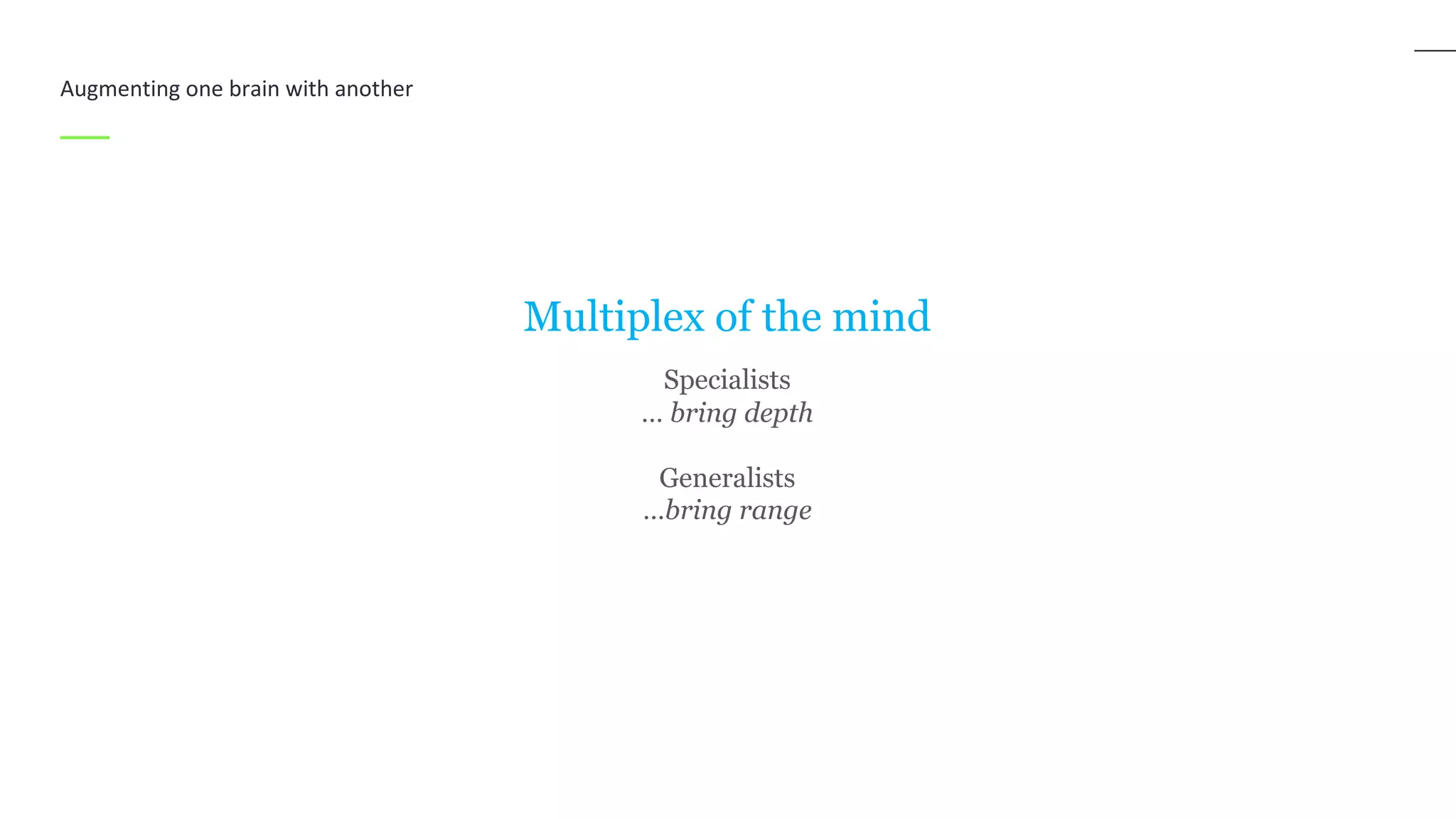 Augmenting one brain with another

Multiplex of the mind

Specialists
... bring depth

Generalists
...bring range